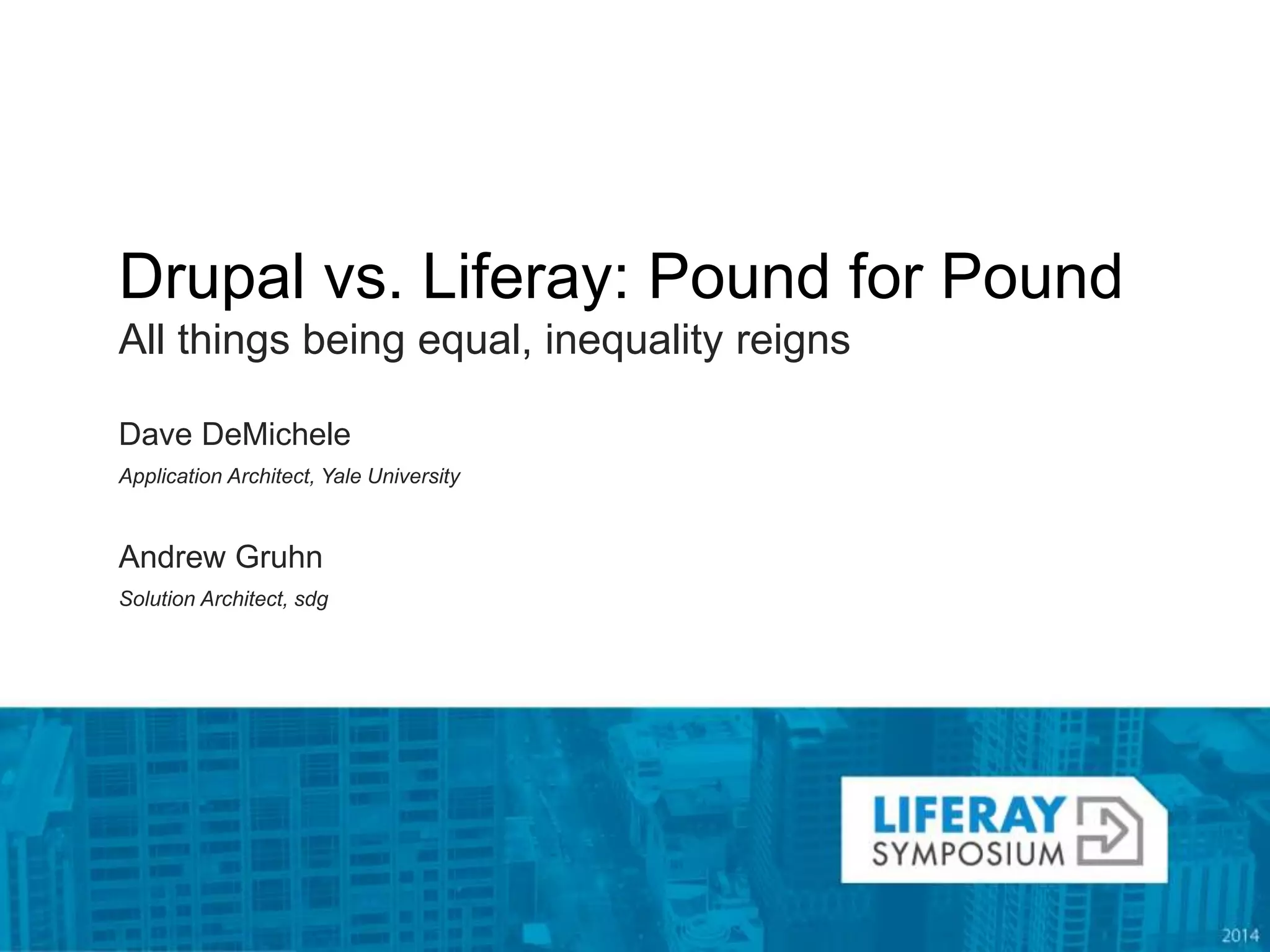 Drupal vs. Liferay: Pound for Pound
All things being equal, inequality reigns

Dave DeMichele
Application Architect, Yale University

Andrew Gruhn
Solution Architect, sdg

LIFERAY
SYMPOSIUM

2014